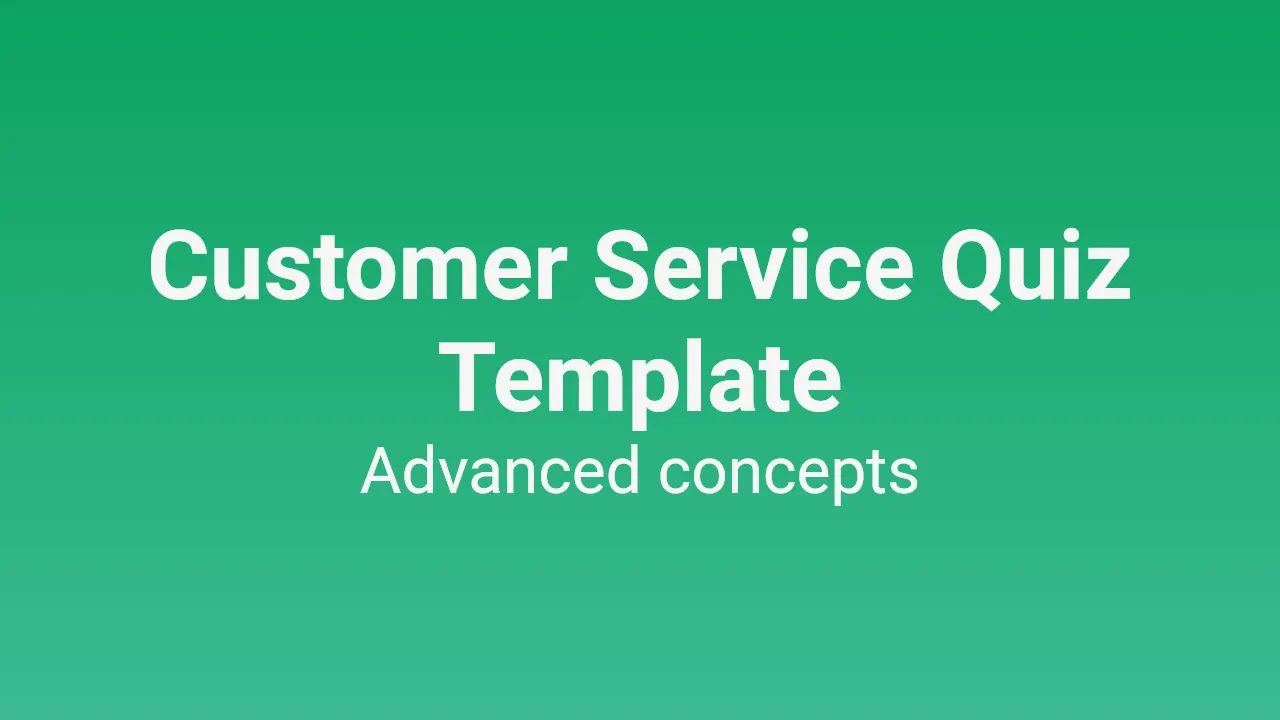 Customer Service Quiz Template

Advanced concepts